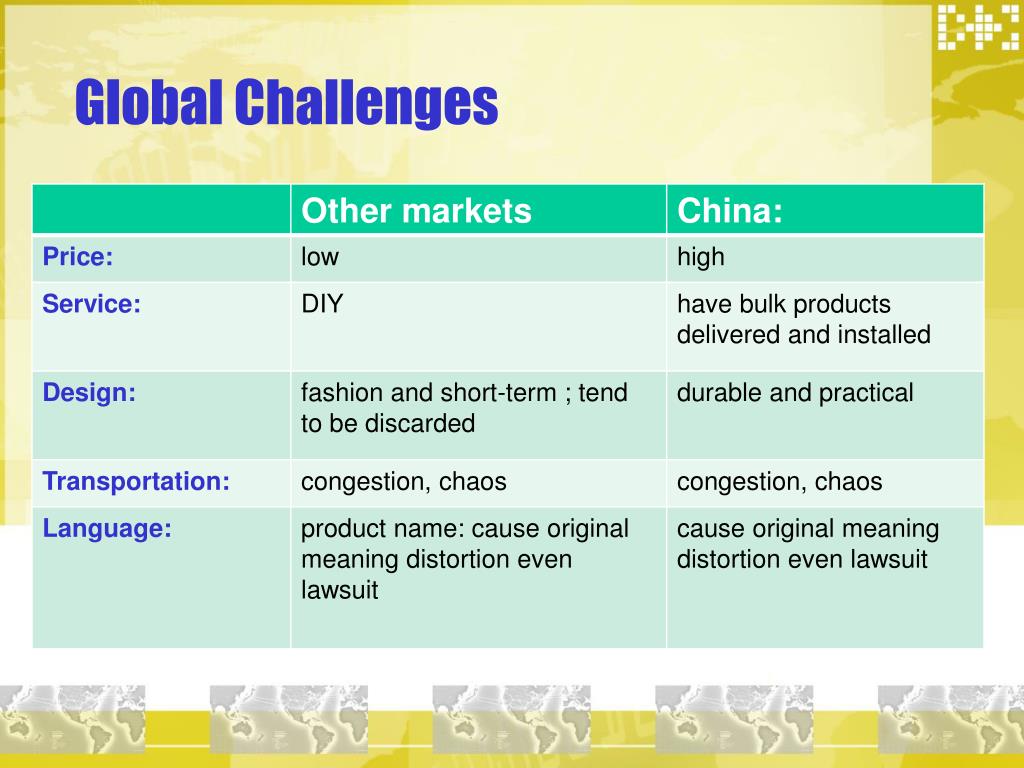 Global Challenges

| | Other markets | China: |
|---|---|---|
| Price: | low | high |
| Service: | DIY | have bulk products delivered and installed |
| Design: | fashion and short-term ; tend to be discarded | durable and practical |
| Transportation: | congestion, chaos | congestion, chaos |
| Language: | product name: cause original meaning distortion even lawsuit | cause original meaning distortion even lawsuit |